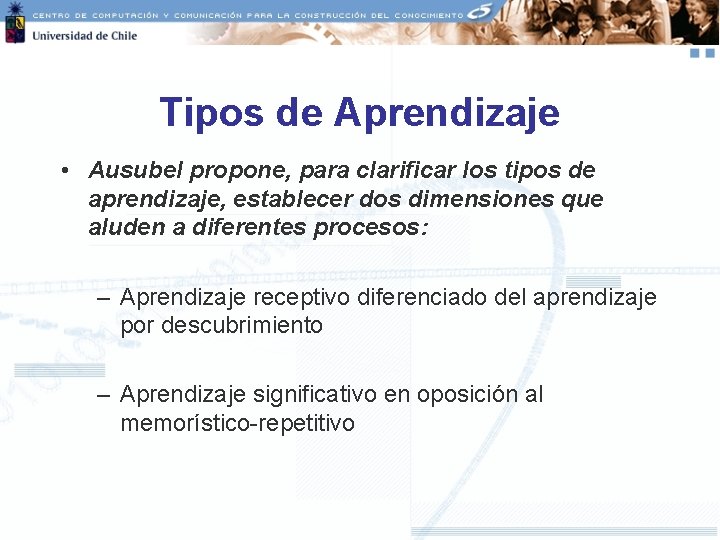 CENTRO DE COMPUTACIÓN Y COMUNICACIÓN PARA LA CONSTRUCCIÓN DEL CONOCIMIENTO

Universidad de Chile

Tipos de Aprendizaje

• Ausubel propone, para clarificar los tipos de aprendizaje, establecer dos dimensiones que aluden a diferentes procesos:

– Aprendizaje receptivo diferenciado del aprendizaje por descubrimiento

– Aprendizaje significativo en oposición al memorístico-repetitivo